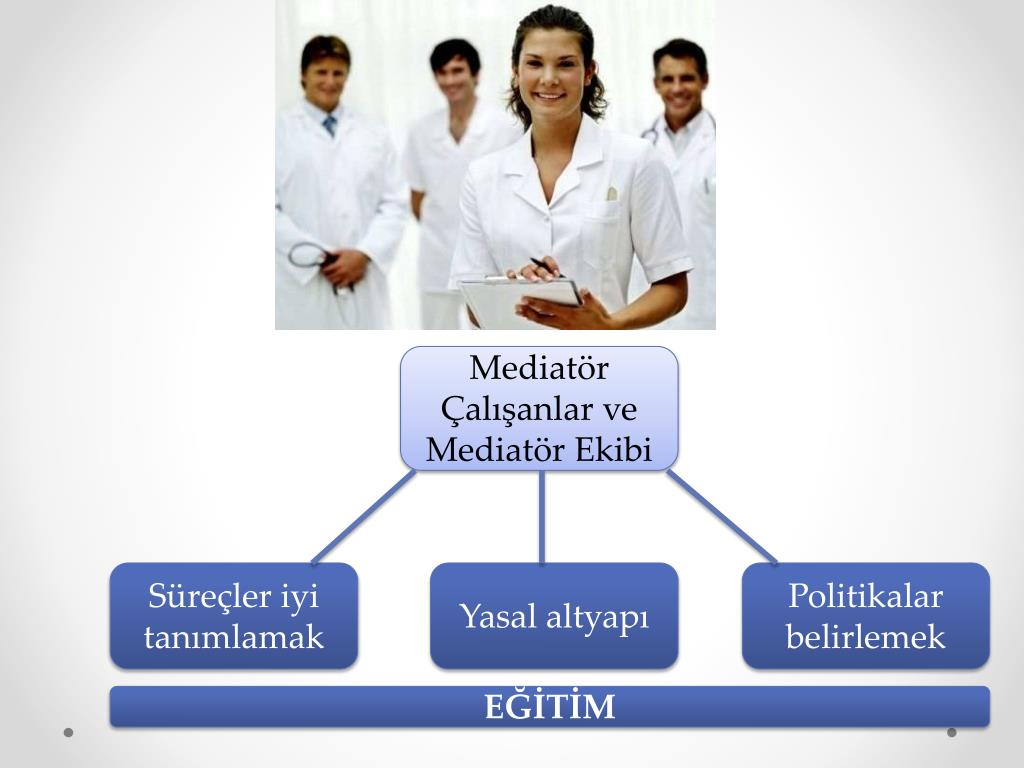 Mediatör Çalışanlar ve Mediatör Ekibi

Süreçler iyi tanımlamak

Yasal altyapı

Politikalar belirlemek

EĞİTİM